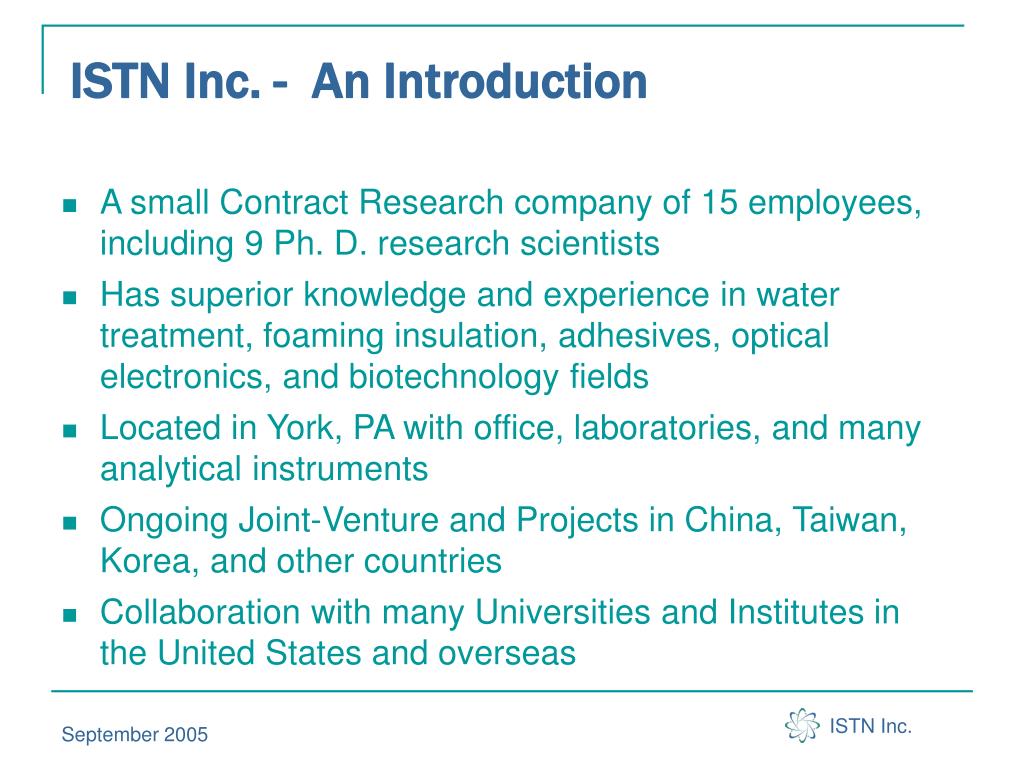 ISTN Inc. - An Introduction

- A small Contract Research company of 15 employees, including 9 Ph. D. research scientists
- Has superior knowledge and experience in water treatment, foaming insulation, adhesives, optical electronics, and biotechnology fields
- Located in York, PA with office, laboratories, and many analytical instruments
- Ongoing Joint-Venture and Projects in China, Taiwan, Korea, and other countries
- Collaboration with many Universities and Institutes in the United States and overseas

September 2005

ISTN Inc.